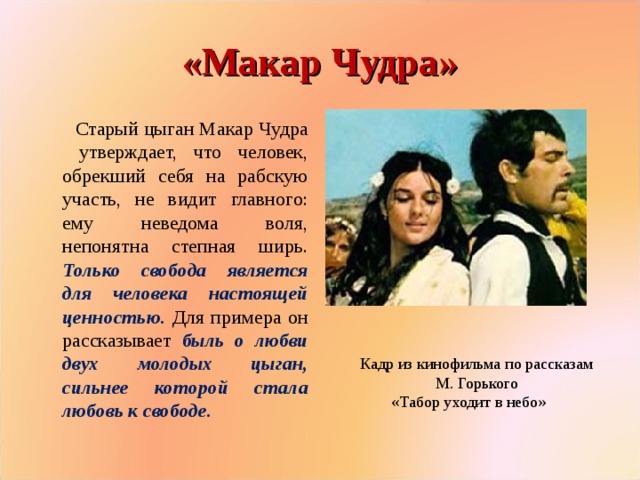 «Макар Чудра»

Старый цыган Макар Чудра утверждает, что человек, обрекший себя на рабскую участь, не видит главного: ему неведома воля, непонятна степная ширь. Только свобода является для человека настоящей ценностью. Для примера он рассказывает быль о любви двух молодых цыган, сильнее которой стала любовь к свободе.

Кадр из кинофильма по рассказам М. Горького «Табор уходит в небо»